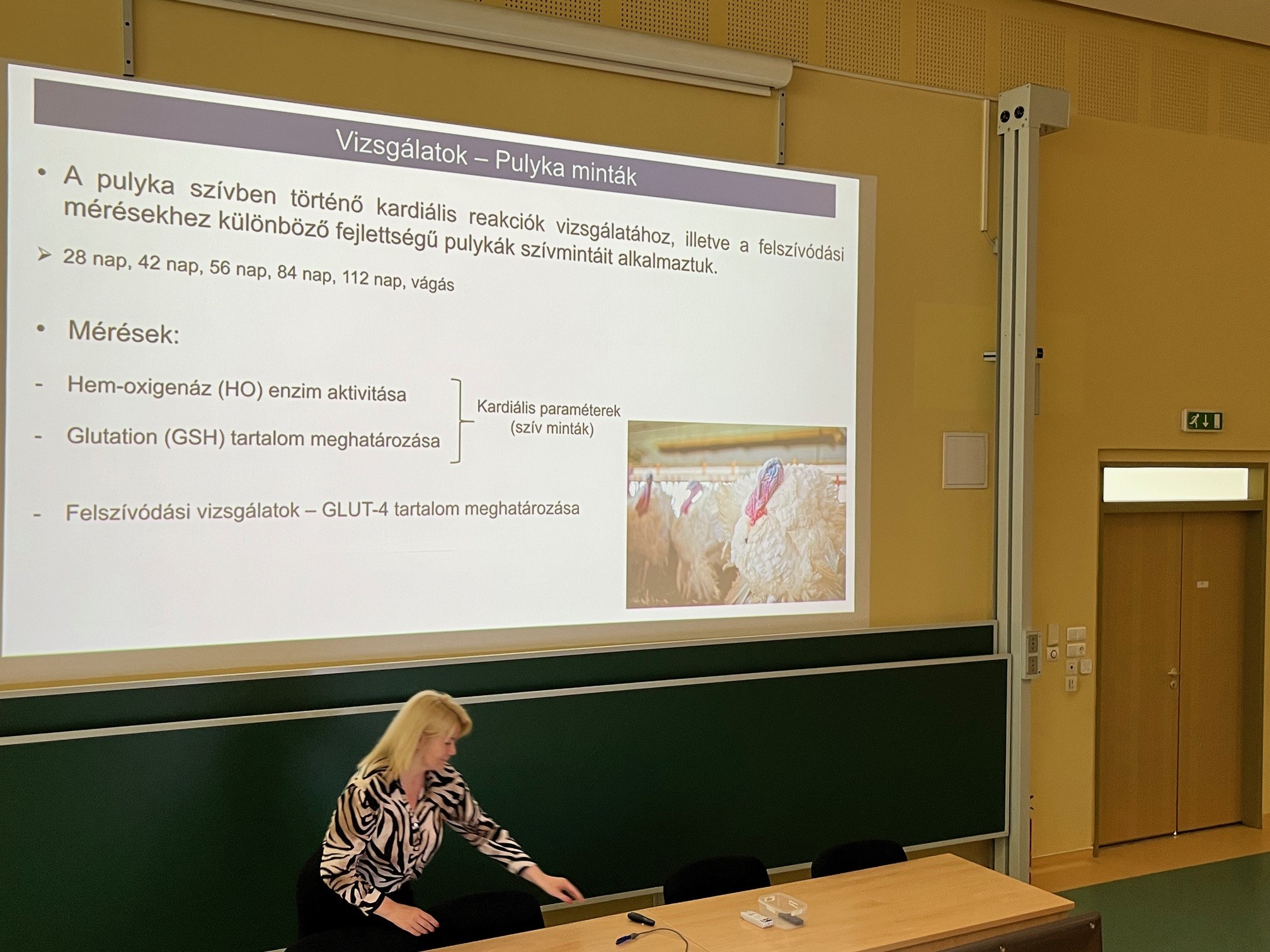 Vizsgálatok – Pulyka minták

• A pulyka szívben történő kardiális reakciók vizsgálatához, illetve a felszívódási mérésekhez különböző fejlettségű pulykák szívmintáit alkalmaztuk.

➢ 28 nap, 42 nap, 56 nap, 84 nap, 112 nap, vágás

• Mérések:

- Hem-oxigenáz (HO) enzim aktivitása

- Glutation (GSH) tartalom meghatározása

Kardiális paraméterek (szív minták)

- Felszívódási vizsgálatok – GLUT-4 tartalom meghatározása